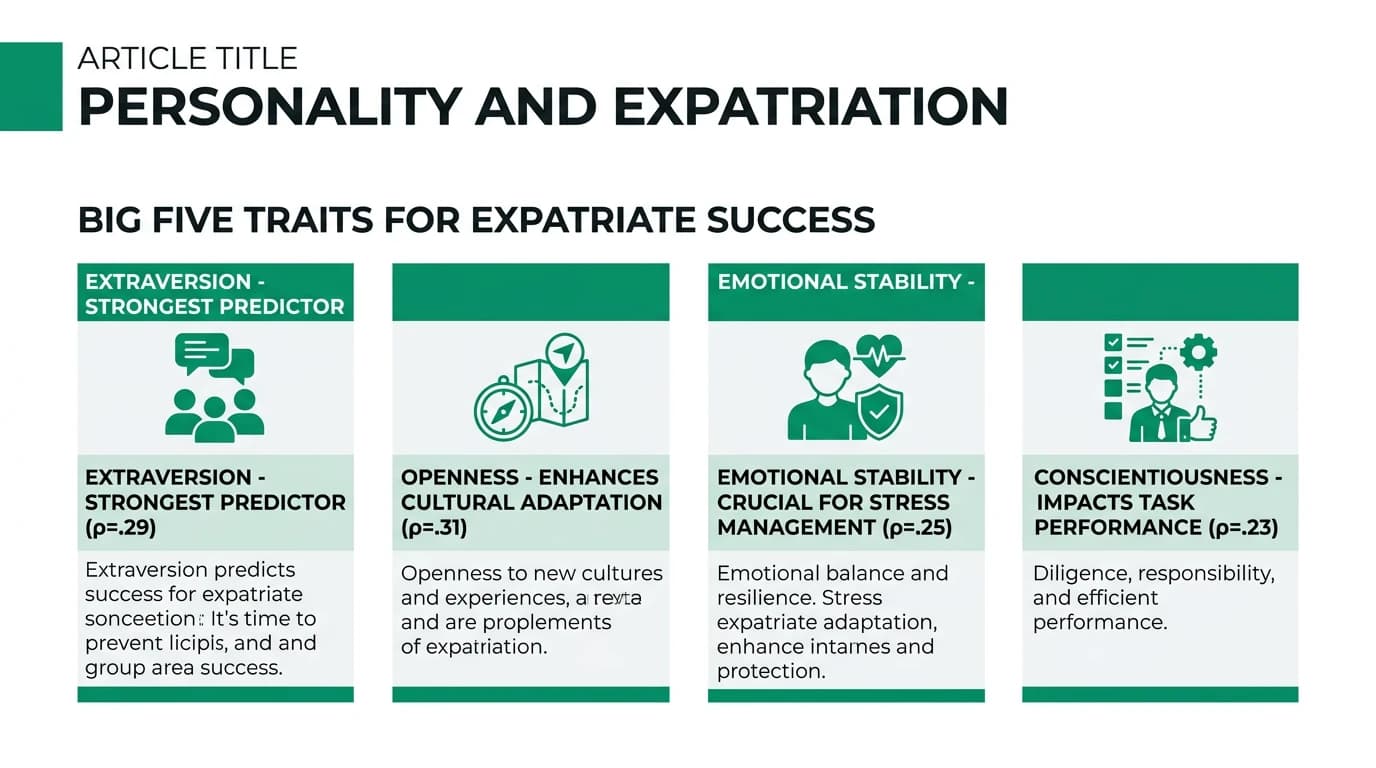 ARTICLE TITLE
PERSONALITY AND EXPATRIATION

BIG FIVE TRAITS FOR EXPATRIATE SUCCESS

EXTRAVERSION - STRONGEST PREDICTOR

EXTRAVERSION - STRONGEST PREDICTOR (ρ=.29)

Extraversion predicts success for expatriate sonceetion: It's time to prevent licipis, and and group area success.

OPENNESS - ENHANCES CULTURAL ADAPTATION (ρ=.31)

Openness to new cultures and experiences, a reyta and are proplements of expatriation.

EMOTIONAL STABILITY -

EMOTIONAL STABILITY - CRUCIAL FOR STRESS MANAGEMENT (ρ=.25)

Emotional balance and resilience. Stress expatriate adaptation, enhance intarnes and protection.

CONSCIENTIOUSNESS - IMPACTS TASK PERFORMANCE (ρ=.23)

Diligence, responsibility, and efficient performance.